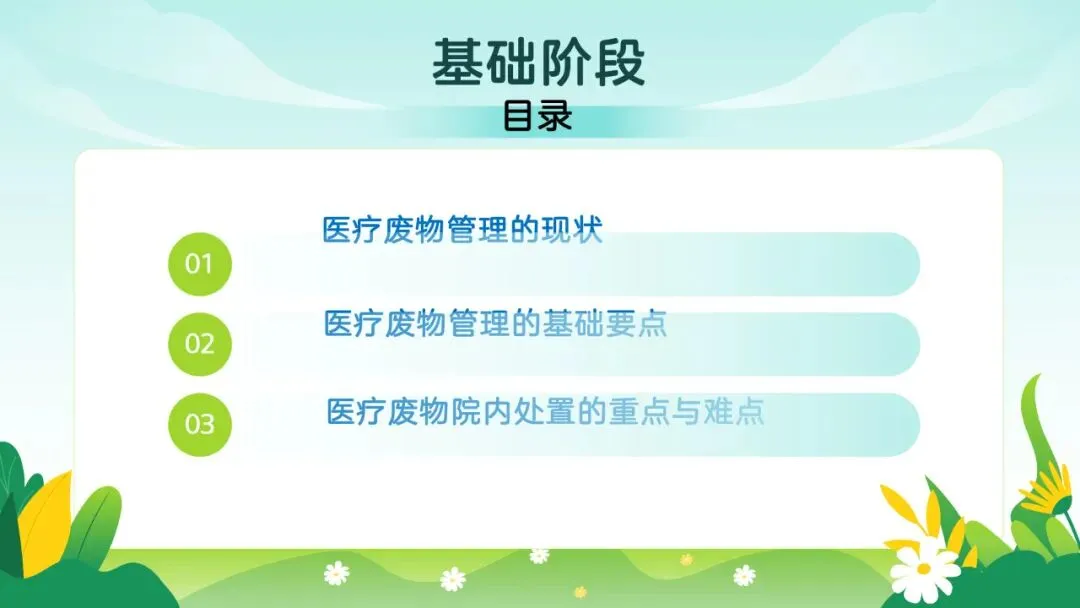 基础阶段

目录

01 医疗废物管理的现状

02 医疗废物管理的基础要点

03 医疗废物院内处置的重点与难点